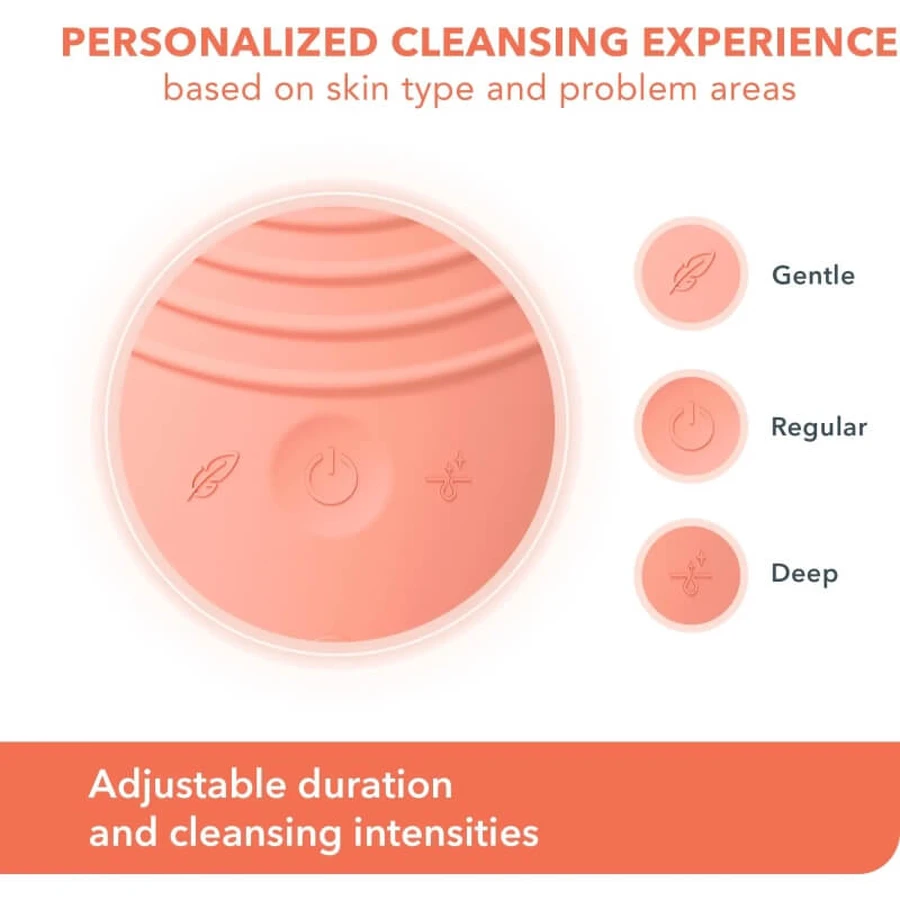 PERSONALIZED CLEANSING EXPERIENCE
based on skin type and problem areas

Gentle

Regular

Deep

Adjustable duration and cleansing intensities